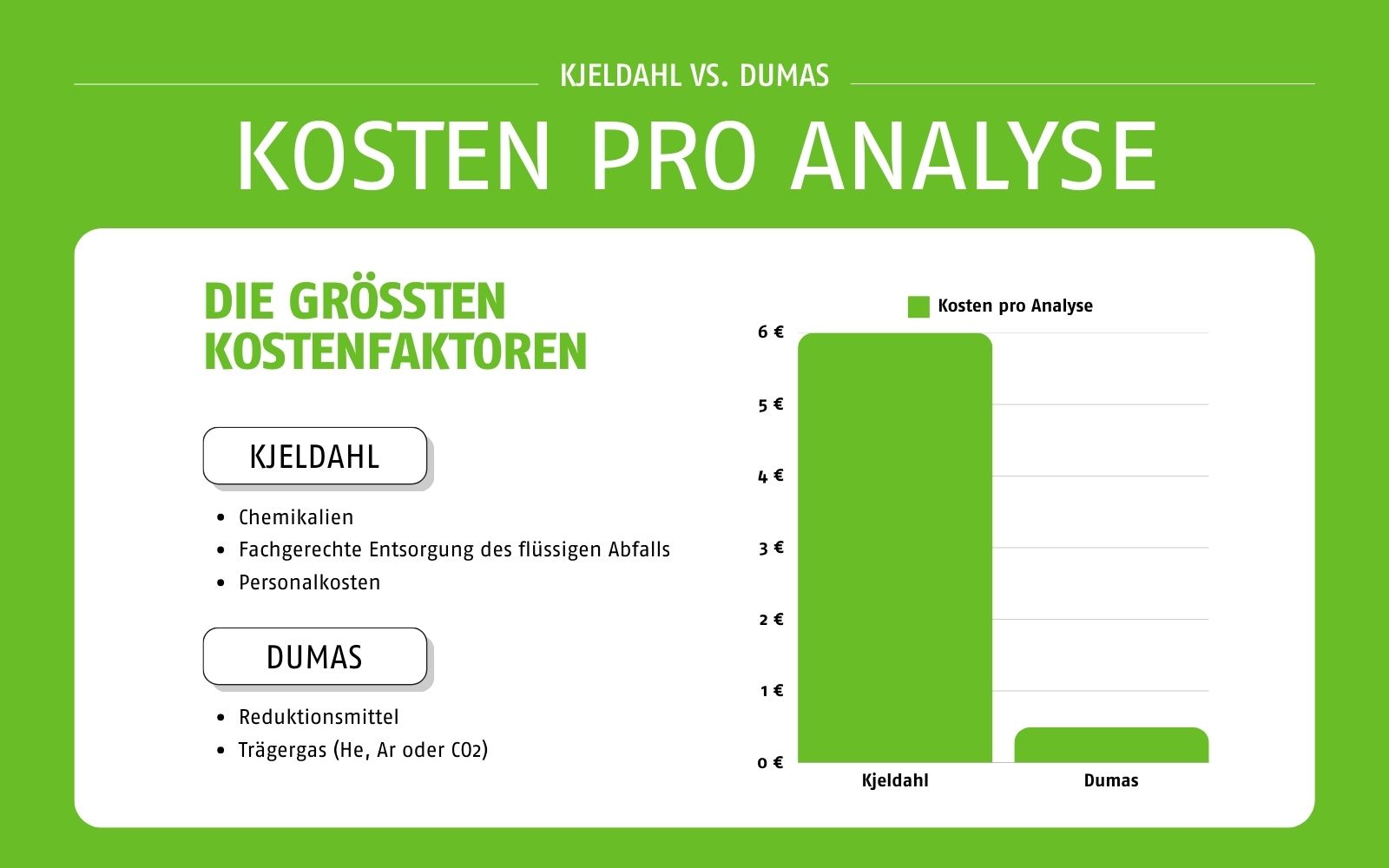 KJELDAHL VS. DUMAS

KOSTEN PRO ANALYSE

DIE GRÖSSTEN KOSTENFAKTOREN

KJELDAHL

- Chemikalien
- Fachgerechte Entsorgung des flüssigen Abfalls
- Personalkosten

DUMAS

- Reduktionsmittel
- Trägergas (He, Ar oder $CO_2$)

Kosten pro Analyse

6 €
5 €
4 €
3 €
2 €
1 €
0 €

Kjeldahl
Dumas